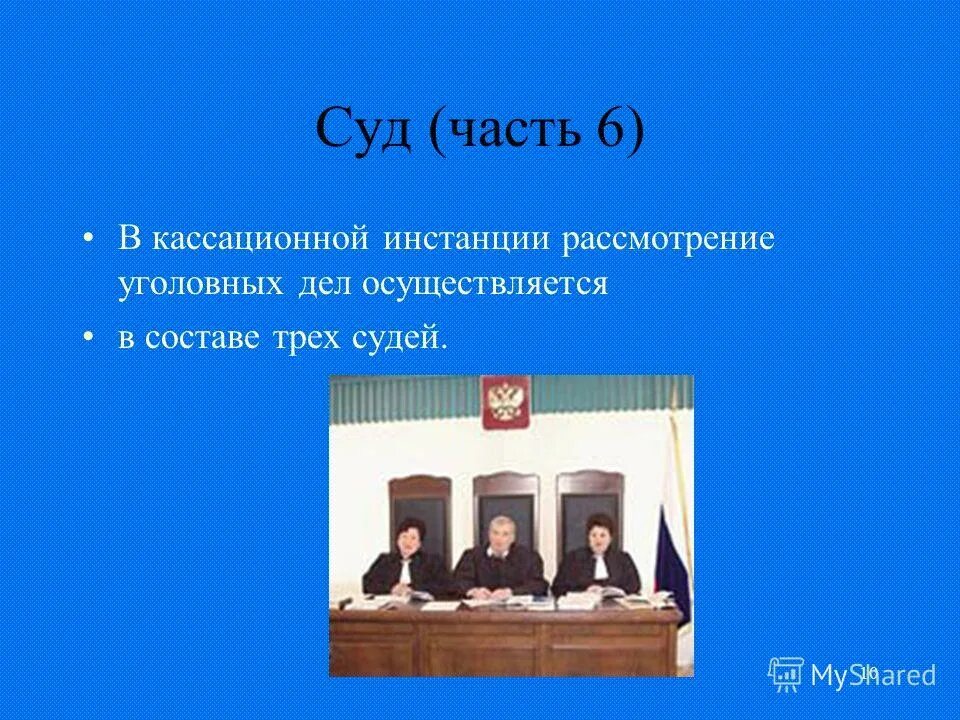 Суд (часть 6)

• В кассационной инстанции рассмотрение уголовных дел осуществляется

• в составе трех судей.

16

MyShared